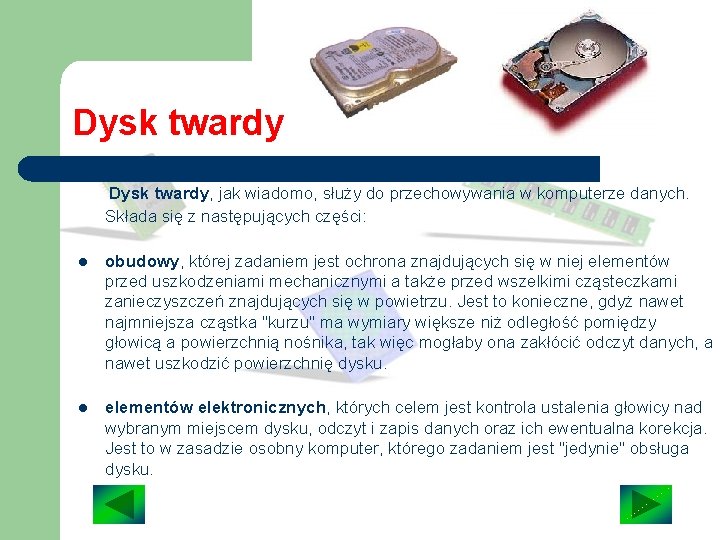 Dysk twardy

Dysk twardy, jak wiadomo, służy do przechowywania w komputerze danych. Składa się z następujących części:

obudowy, której zadaniem jest ochrona znajdujących się w niej elementów przed uszkodzeniami mechanicznymi a także przed wszelkimi cząsteczkami zanieczyszczeń znajdujących się w powietrzu. Jest to konieczne, gdyż nawet najmniejsza cząstka "kurzu" ma wymiary większe niż odległość pomiędzy głowicą a powierzchnią nośnika, tak więc mogłaby ona zakłócić odczyt danych, a nawet uszkodzić powierzchnię dysku.

elementów elektronicznych, których celem jest kontrola ustalenia głowicy nad wybranym miejscem dysku, odczyt i zapis danych oraz ich ewentualna korekcja. Jest to w zasadzie osobny komputer, którego zadaniem jest "jedynie" obsługa dysku.